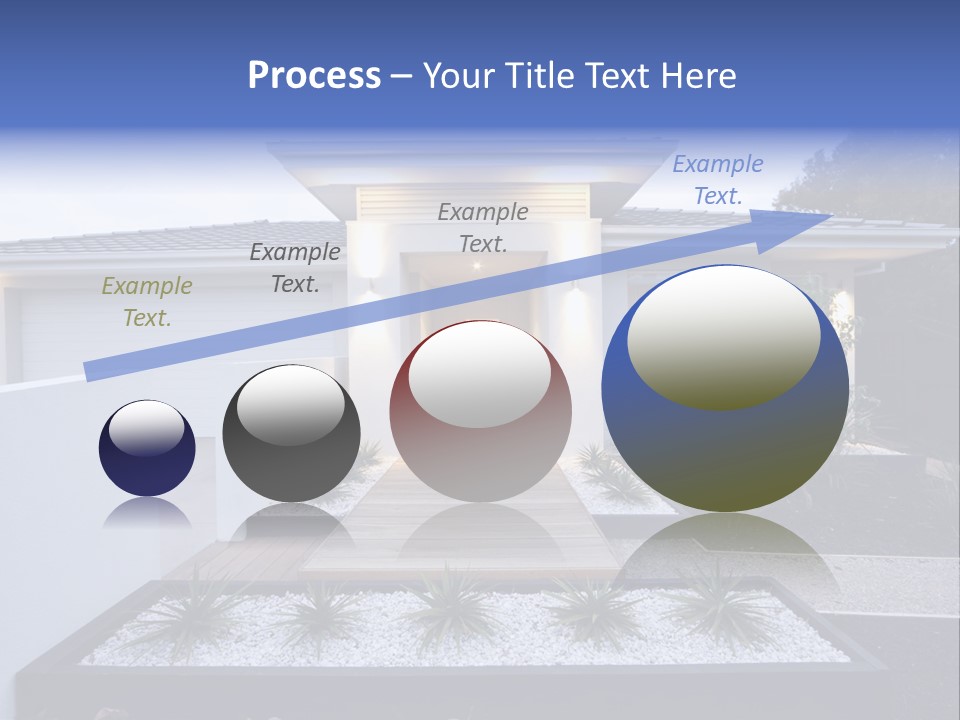 Process – Your Title Text Here

Example Text.

Example Text.

Example Text.

Example Text.